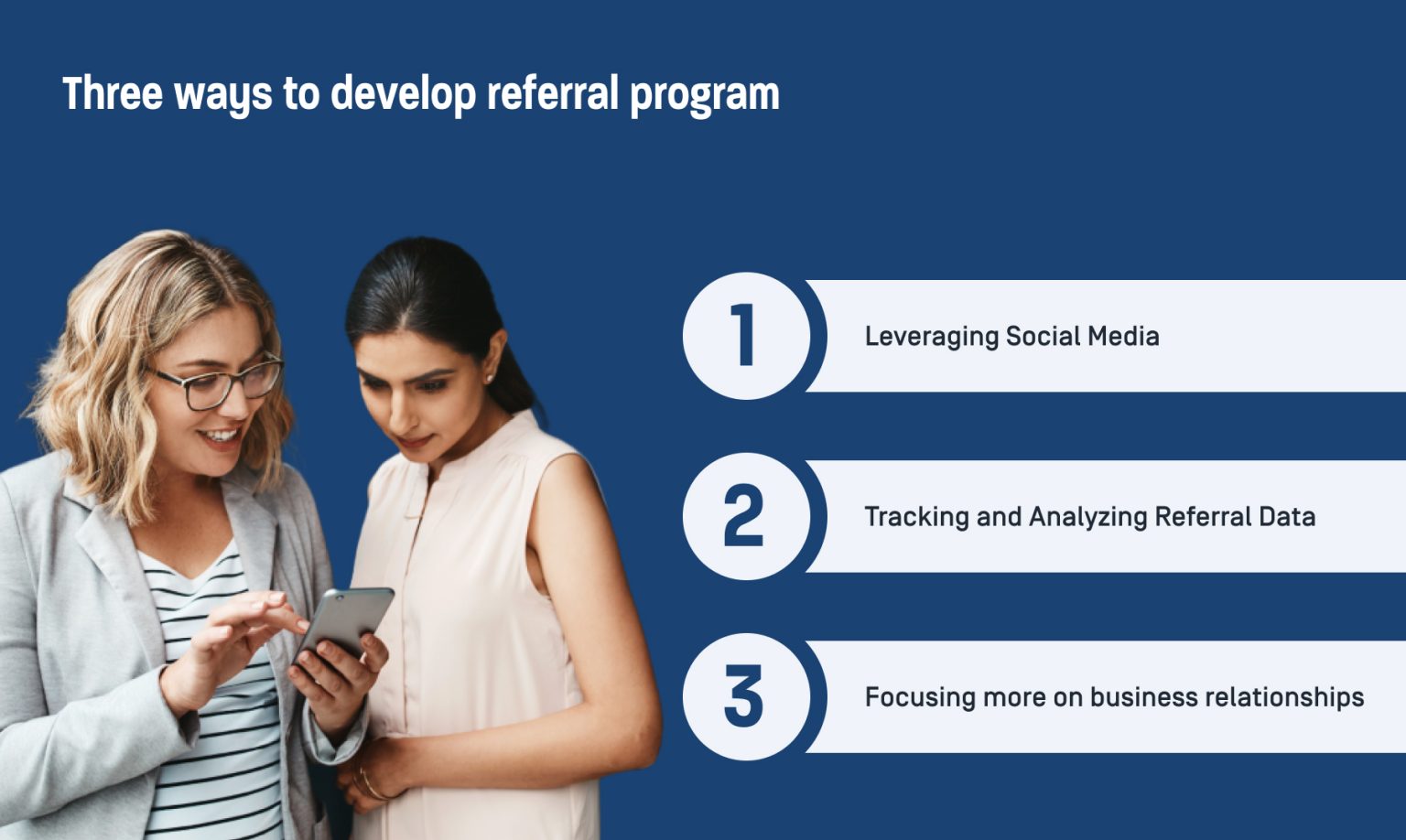 Three ways to develop referral program

1 Leveraging Social Media

2 Tracking and Analyzing Referral Data

3 Focusing more on business relationships